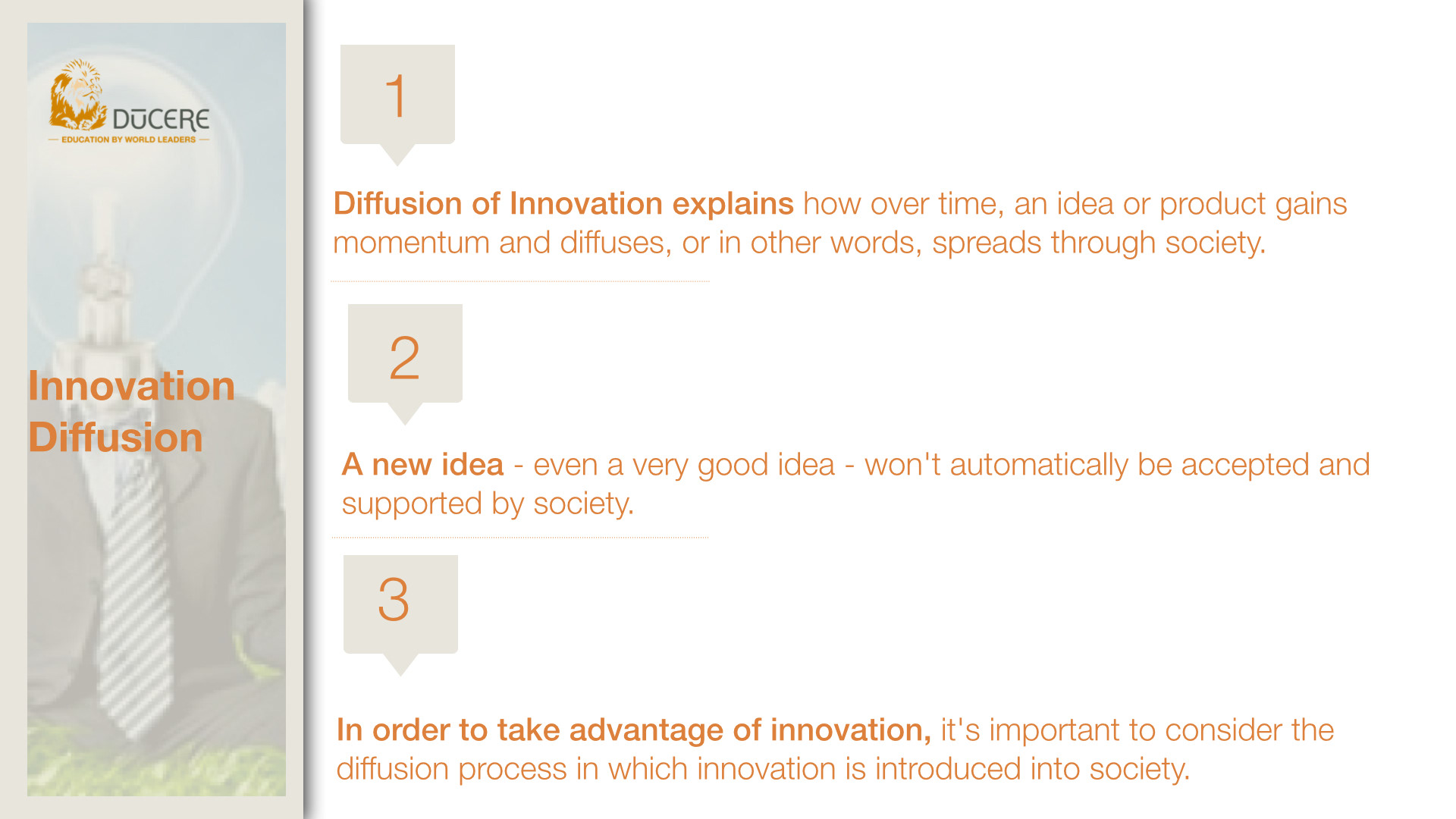 DŪCERE
— EDUCATION BY WORLD LEADERS —

Innovation Diffusion

1

Diffusion of Innovation explains how over time, an idea or product gains momentum and diffuses, or in other words, spreads through society.

2

A new idea - even a very good idea - won't automatically be accepted and supported by society.

3

In order to take advantage of innovation, it's important to consider the diffusion process in which innovation is introduced into society.